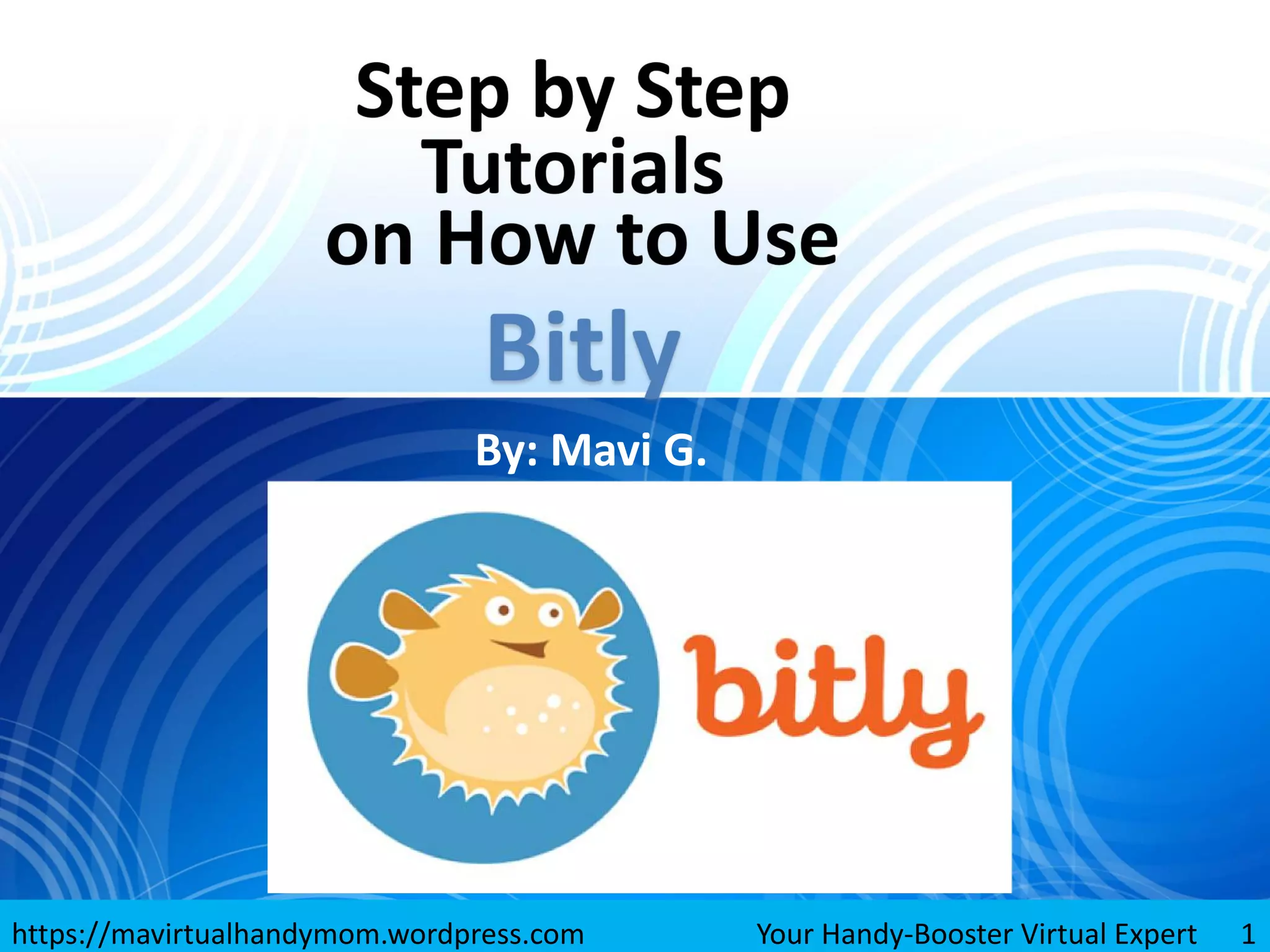 Step by Step Tutorials on How to Use

Bitly

By: Mavi G.

bitly

https://mavirtualhandymom.wordpress.com Your Handy-Booster Virtual Expert 1